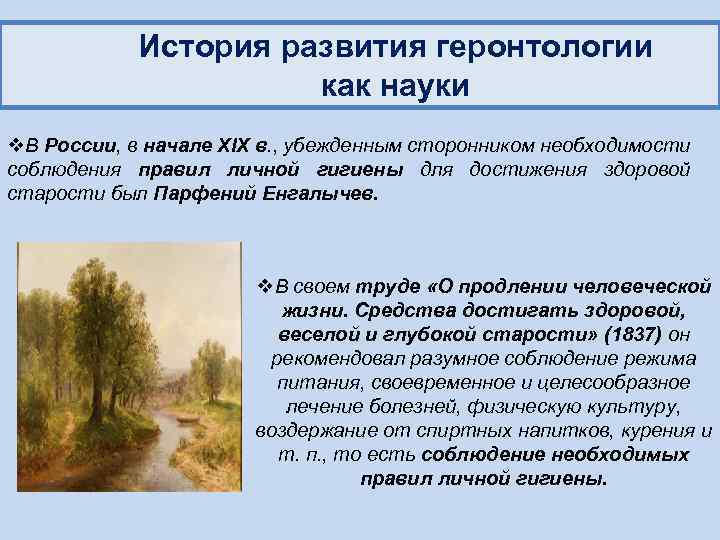 История развития геронтологии как науки

❖В России, в начале XIX в., убежденным сторонником необходимости соблюдения правил личной гигиены для достижения здоровой старости был Парфений Енгалычев.

❖В своем труде «О продлении человеческой жизни. Средства достигать здоровой, веселой и глубокой старости» (1837) он рекомендовал разумное соблюдение режима питания, своевременное и целесообразное лечение болезней, физическую культуру, воздержание от спиртных напитков, курения и т. п., то есть соблюдение необходимых правил личной гигиены.